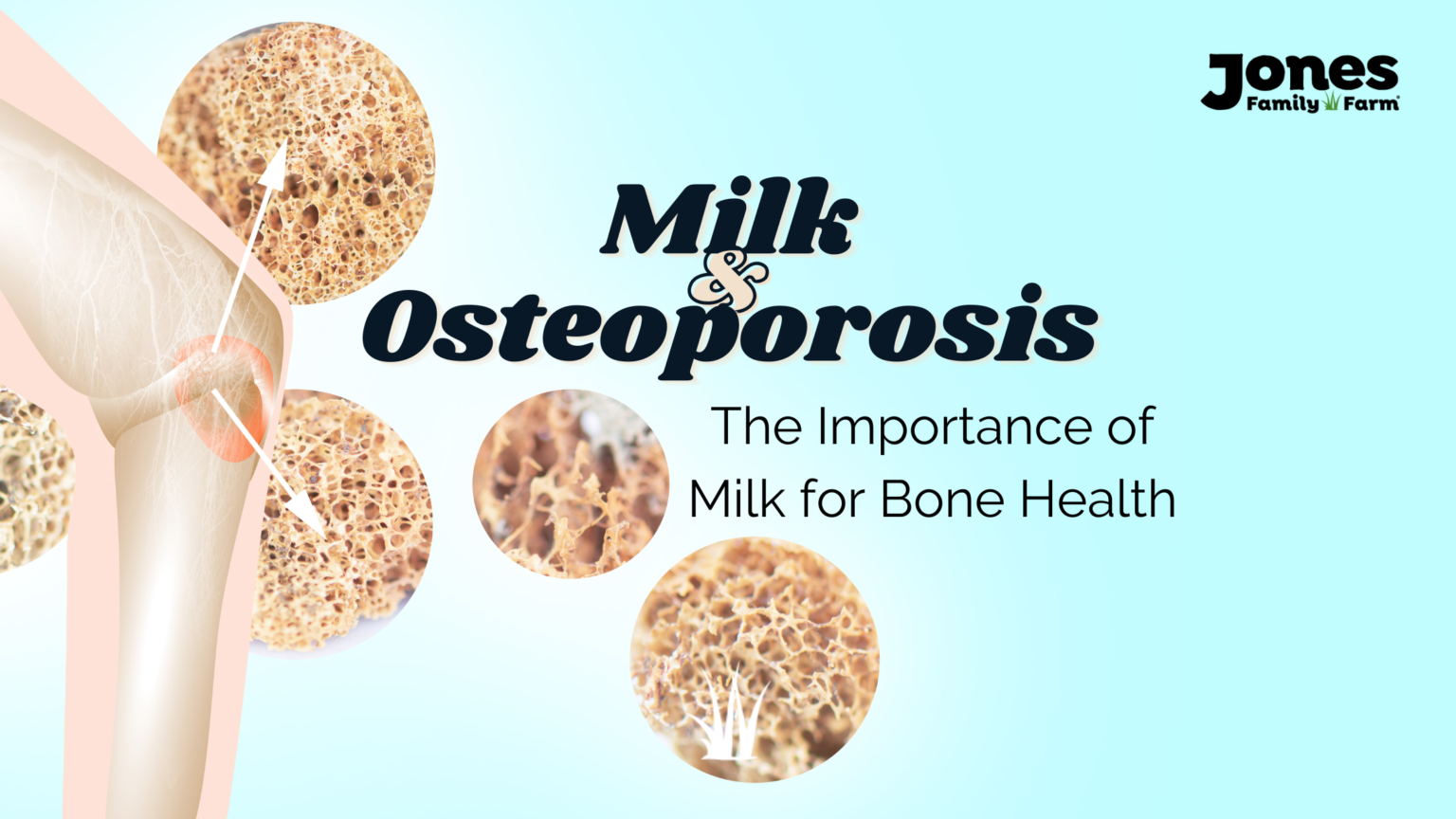 Jones
Family Farm

Milk
&
Osteoporosis

The Importance of Milk for Bone Health